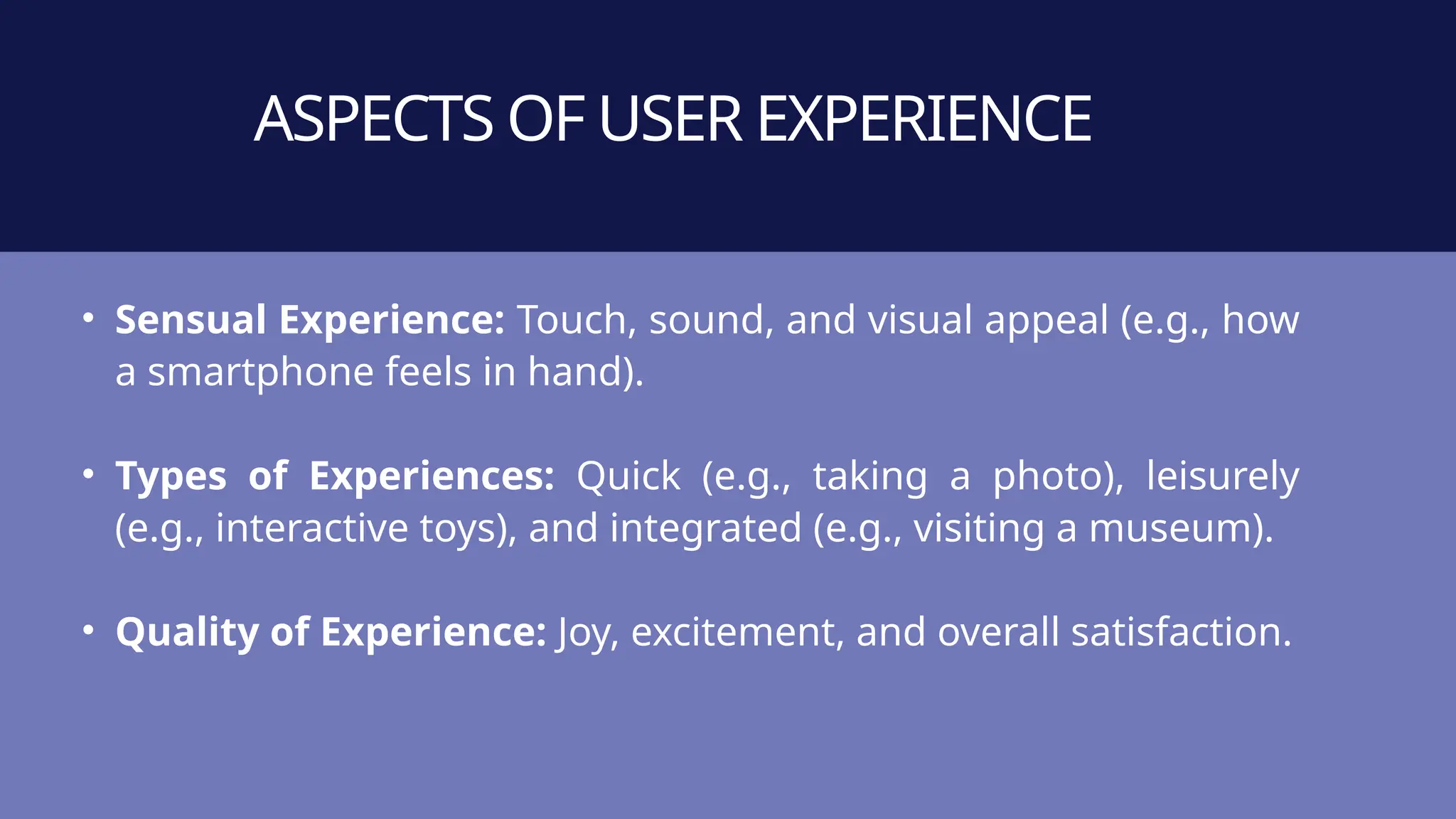 ASPECTS OF USER EXPERIENCE

• Sensual Experience: Touch, sound, and visual appeal (e.g., how a smartphone feels in hand).

• Types of Experiences: Quick (e.g., taking a photo), leisurely (e.g., interactive toys), and integrated (e.g., visiting a museum).

• Quality of Experience: Joy, excitement, and overall satisfaction.